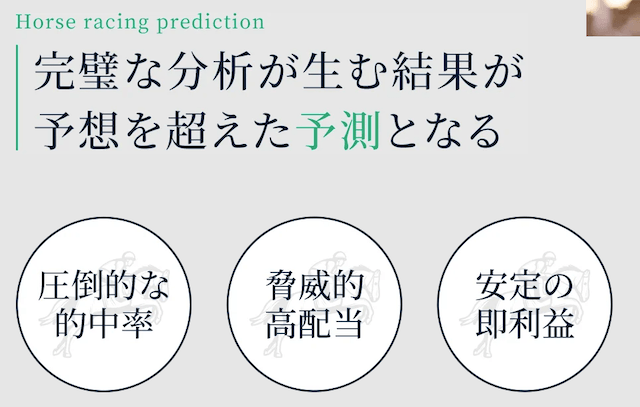 Horse racing prediction

完璧な分析が生む結果が
予想を超えた予測となる

圧倒的な
的中率

脅威的
高配当

安定の
即利益